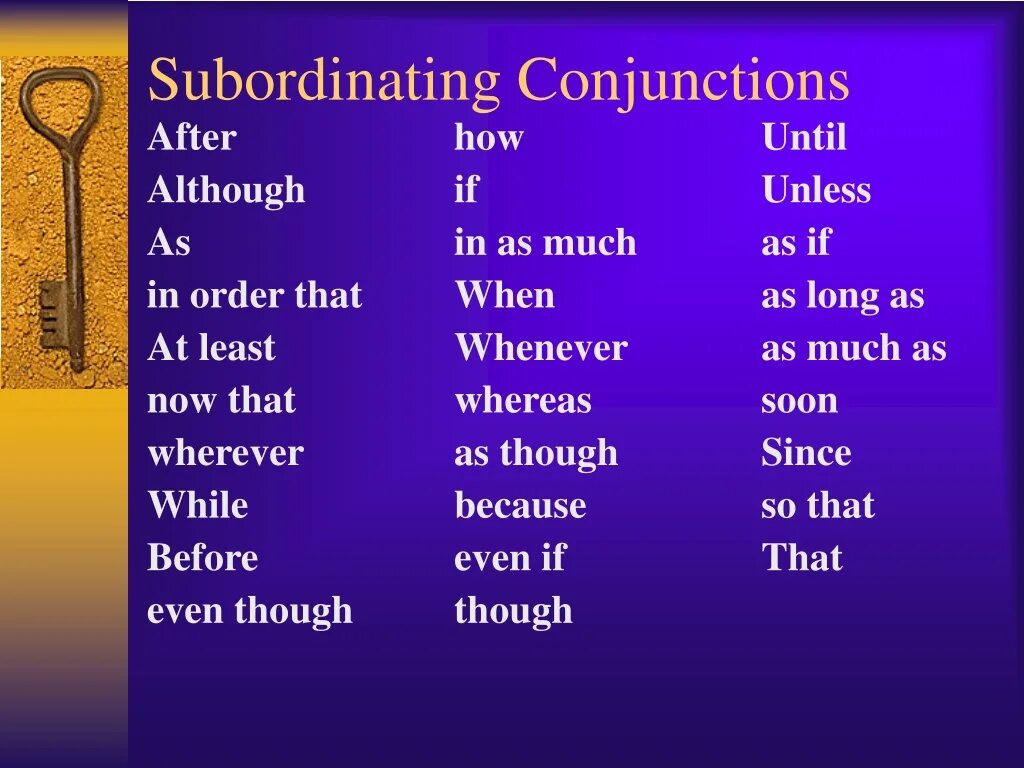 Subordinating Conjunctions

After
Although
As
in order that
At least
now that
wherever
While
Before
even though

how
if
in as much
When
Whenever
whereas
as though
because
even if
though

Until
Unless
as if
as long as
as much as
soon
Since
so that
That